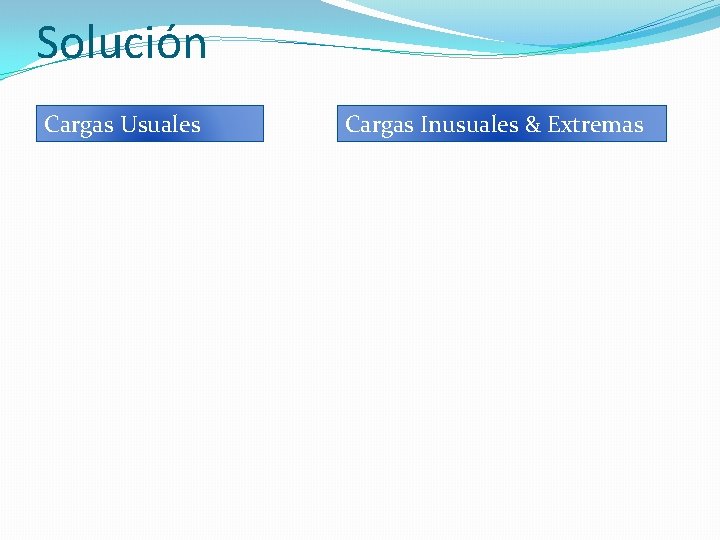 Solución

Cargas Usuales

Cargas Inusuales & Extremas